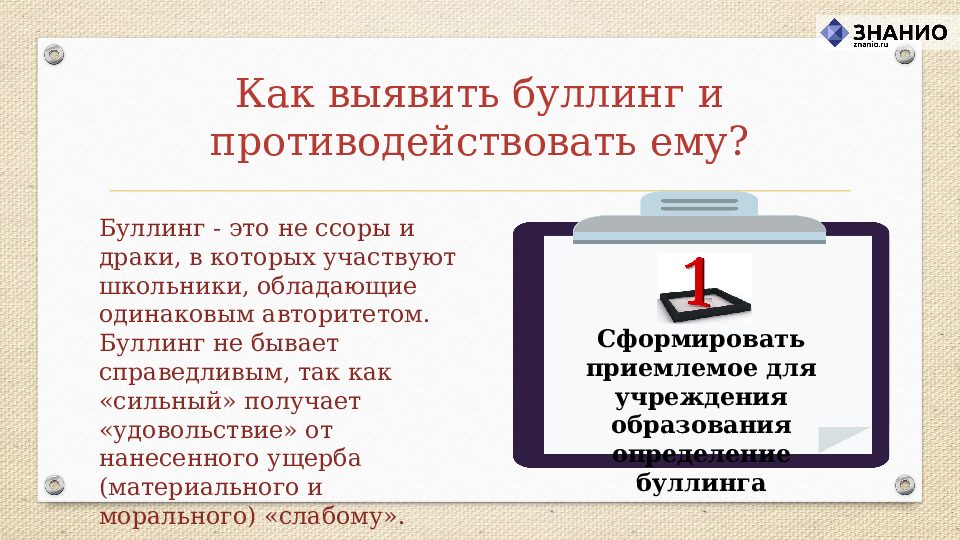 ЗНАНИО
znanio.ru

Как выявить буллинг и противодействовать ему?

Буллинг - это не ссоры и драки, в которых участвуют школьники, обладающие одинаковым авторитетом. Буллинг не бывает справедливым, так как «сильный» получает «удовольствие» от нанесенного ущерба (материального и морального) «слабому».

1

Сформировать приемлемое для учреждения образования определение буллинга